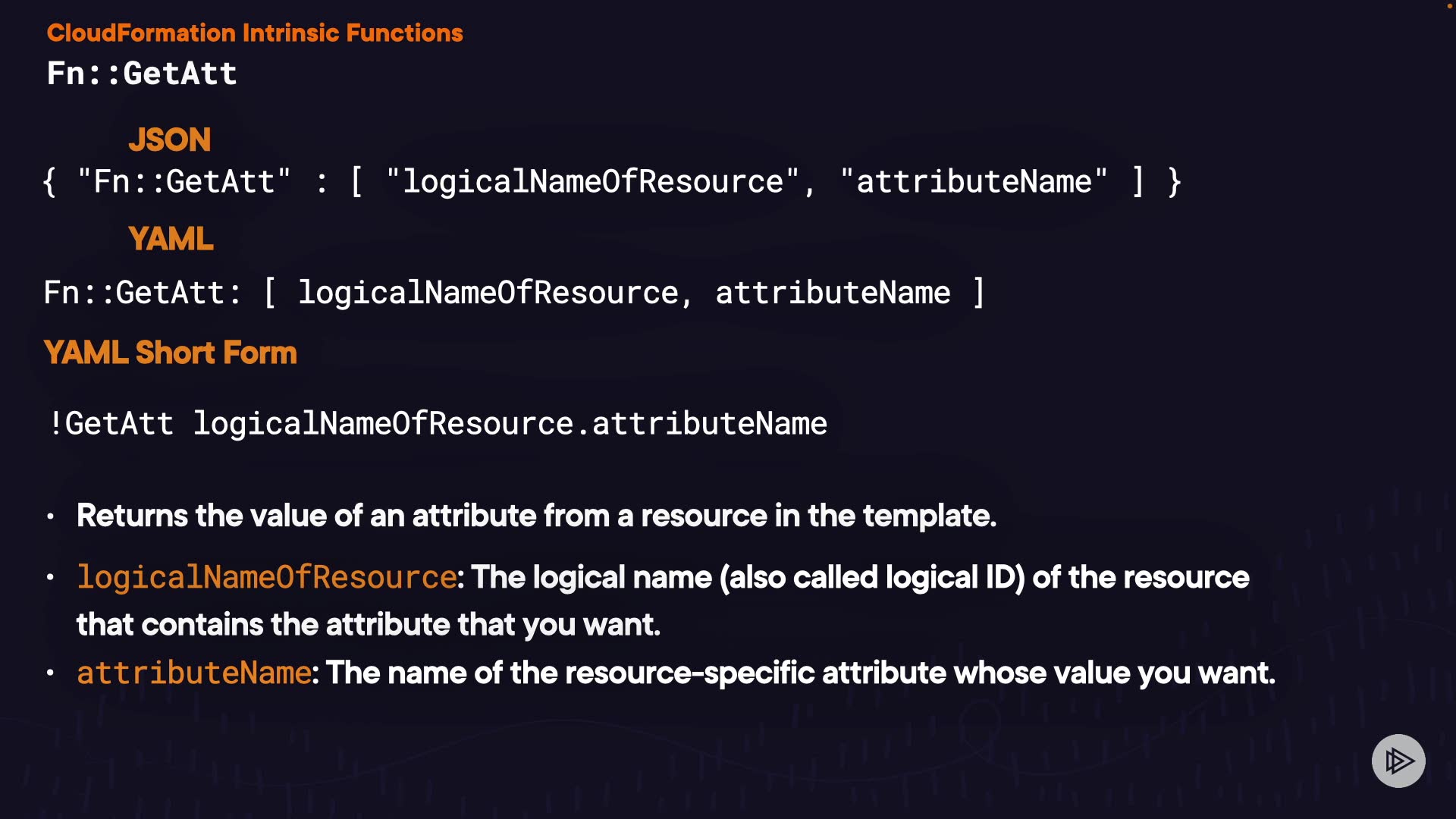 CloudFormation Intrinsic Functions

Fn::GetAtt

JSON

{ "Fn::GetAtt" : [ "logicalNameOfResource", "attributeName" ] }

YAML

Fn::GetAtt: [ logicalNameOfResource, attributeName ]

YAML Short Form

!GetAtt logicalNameOfResource.attributeName

• Returns the value of an attribute from a resource in the template.

• logicalNameOfResource: The logical name (also called logical ID) of the resource that contains the attribute that you want.

• attributeName: The name of the resource-specific attribute whose value you want.